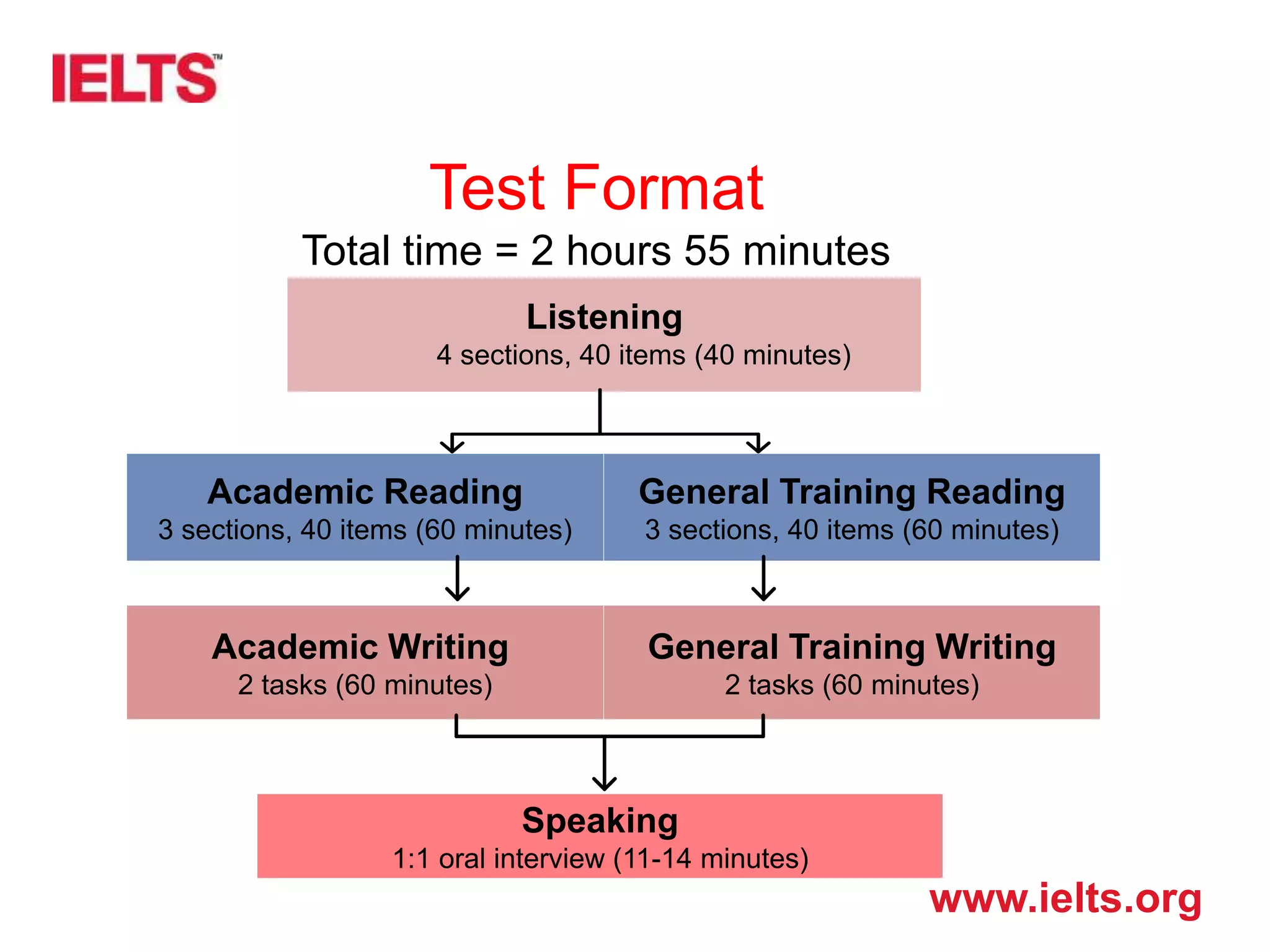 IELTS™

Test Format

Total time = 2 hours 55 minutes

Listening
4 sections, 40 items (40 minutes)

Academic Reading
3 sections, 40 items (60 minutes)

General Training Reading
3 sections, 40 items (60 minutes)

Academic Writing
2 tasks (60 minutes)

General Training Writing
2 tasks (60 minutes)

Speaking
1:1 oral interview (11-14 minutes)

www.ielts.org